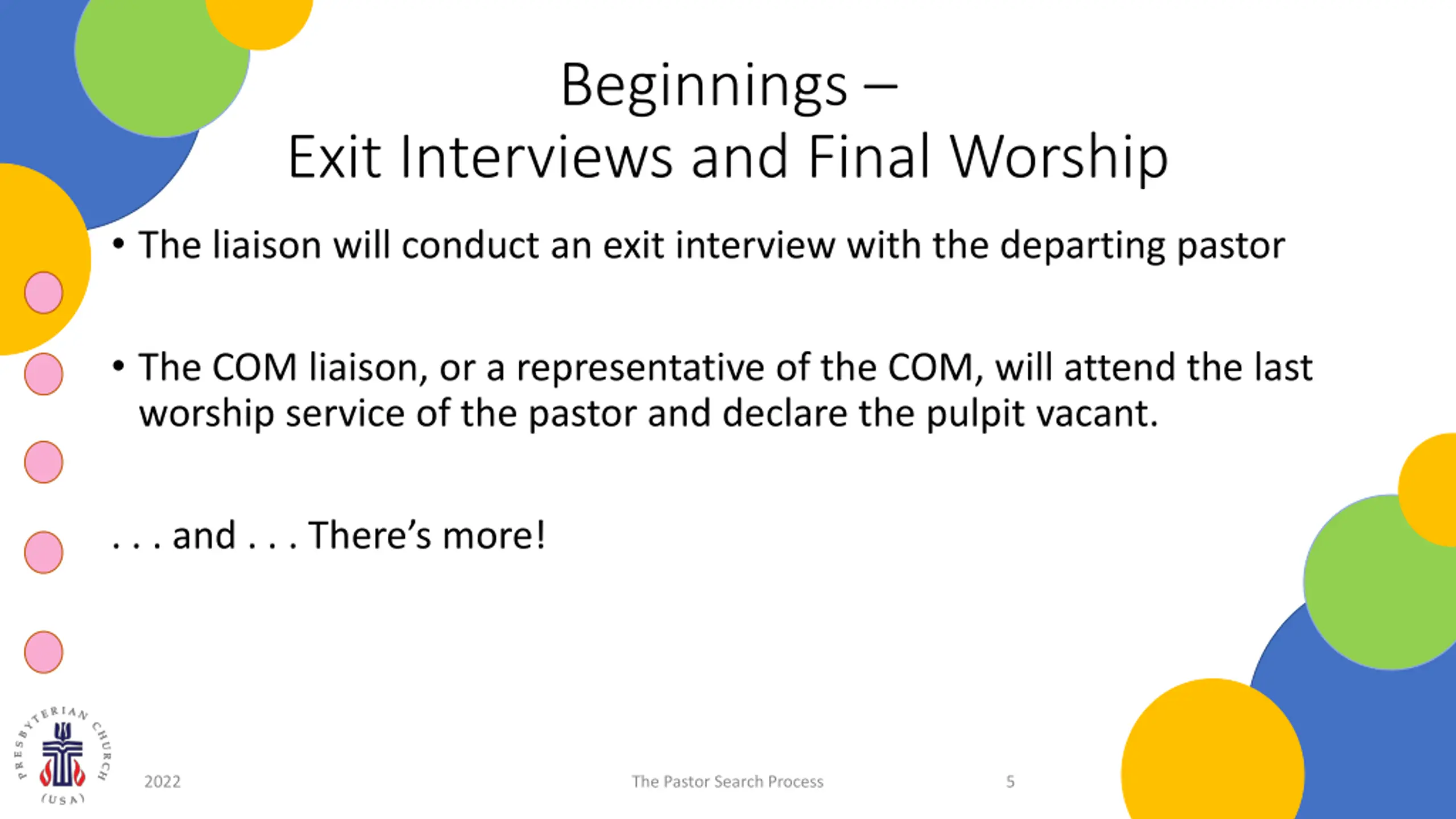 Beginnings –
Exit Interviews and Final Worship

• The liaison will conduct an exit interview with the departing pastor

• The COM liaison, or a representative of the COM, will attend the last worship service of the pastor and declare the pulpit vacant.

. . . and . . . There's more!

PRESBYTERIAN CHURCH (USA)

2022

The Pastor Search Process

5